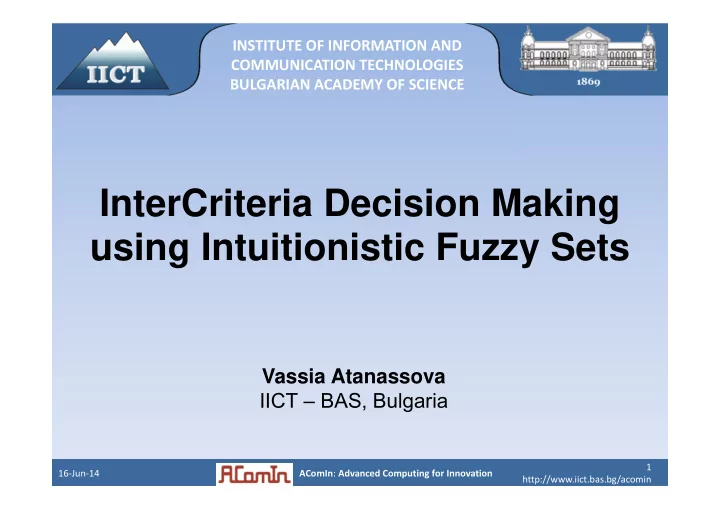 IICT

INSTITUTE OF INFORMATION AND COMMUNICATION TECHNOLOGIES BULGARIAN ACADEMY OF SCIENCE

1869

InterCriteria Decision Making using Intuitionistic Fuzzy Sets

Vassia Atanassova
IICT – BAS, Bulgaria

16-Jun-14

AComIn

AComIn: Advanced Computing for Innovation

1

http://www.iict.bas.bg/acomin